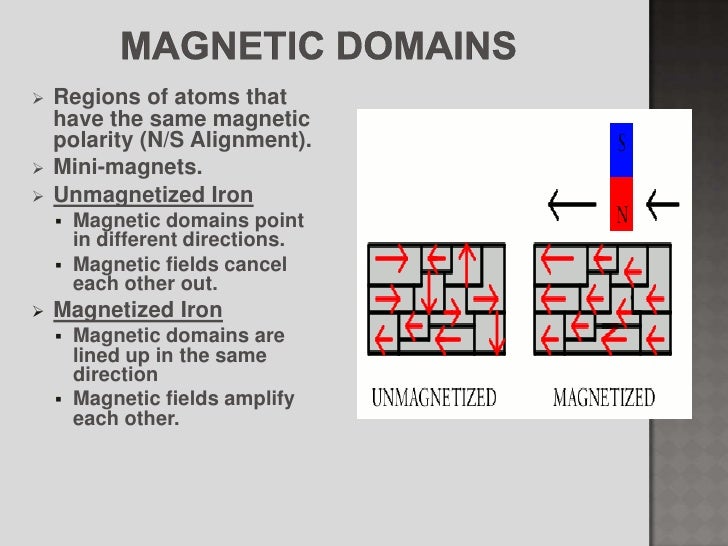 MAGNETIC DOMAINS

➢ Regions of atoms that have the same magnetic polarity (N/S Alignment).
➢ Mini-magnets.
➢ Unmagnetized Iron
▪ Magnetic domains point in different directions.
▪ Magnetic fields cancel each other out.
➢ Magnetized Iron
▪ Magnetic domains are lined up in the same direction
▪ Magnetic fields amplify each other.

S
N

UNMAGNETIZED

MAGNETIZED